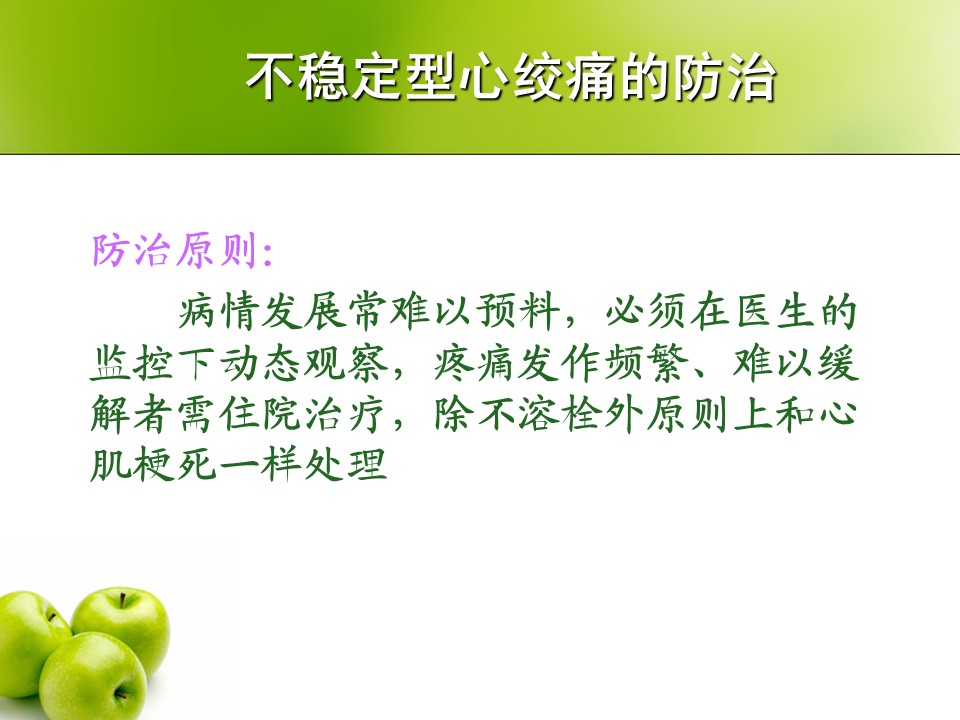 不稳定型心绞痛的防治

防治原则:

病情发展常难以预料，必须在医生的监控下动态观察，疼痛发作频繁、难以缓解者需住院治疗，除不溶栓外原则上和心肌梗死一样处理